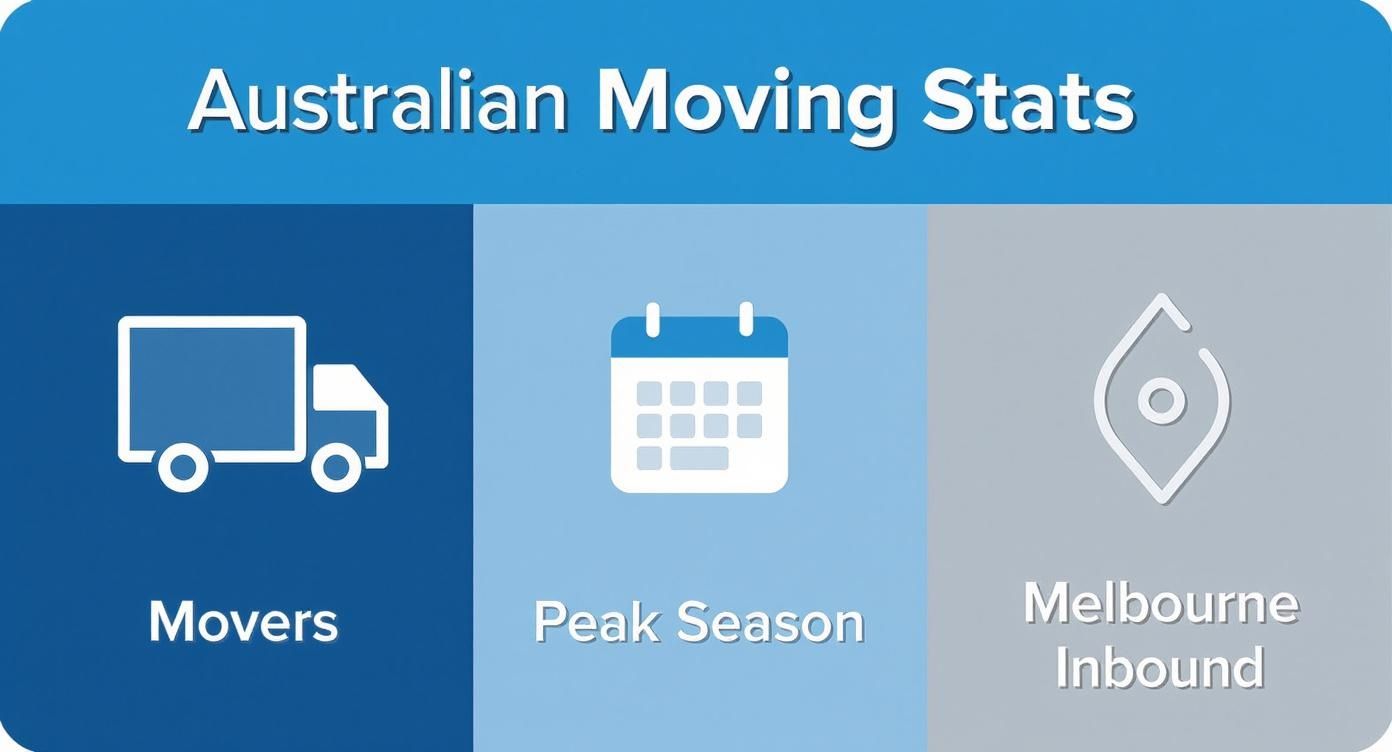 Australian Moving Stats

Movers

Peak Season

Melbourne Inbound